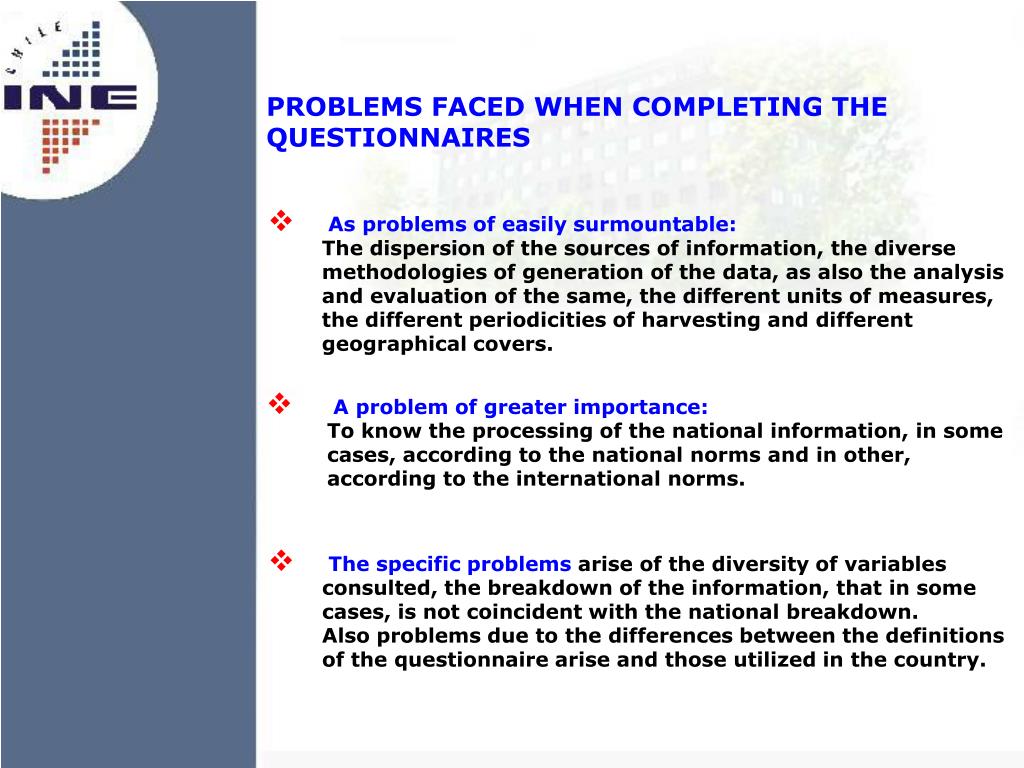 CHILE
INE

PROBLEMS FACED WHEN COMPLETING THE QUESTIONNAIRES

❖ As problems of easily surmountable:
The dispersion of the sources of information, the diverse methodologies of generation of the data, as also the analysis and evaluation of the same, the different units of measures, the different periodicities of harvesting and different geographical covers.

❖ A problem of greater importance:
To know the processing of the national information, in some cases, according to the national norms and in other, according to the international norms.

❖ The specific problems arise of the diversity of variables consulted, the breakdown of the information, that in some cases, is not coincident with the national breakdown.
Also problems due to the differences between the definitions of the questionnaire arise and those utilized in the country.